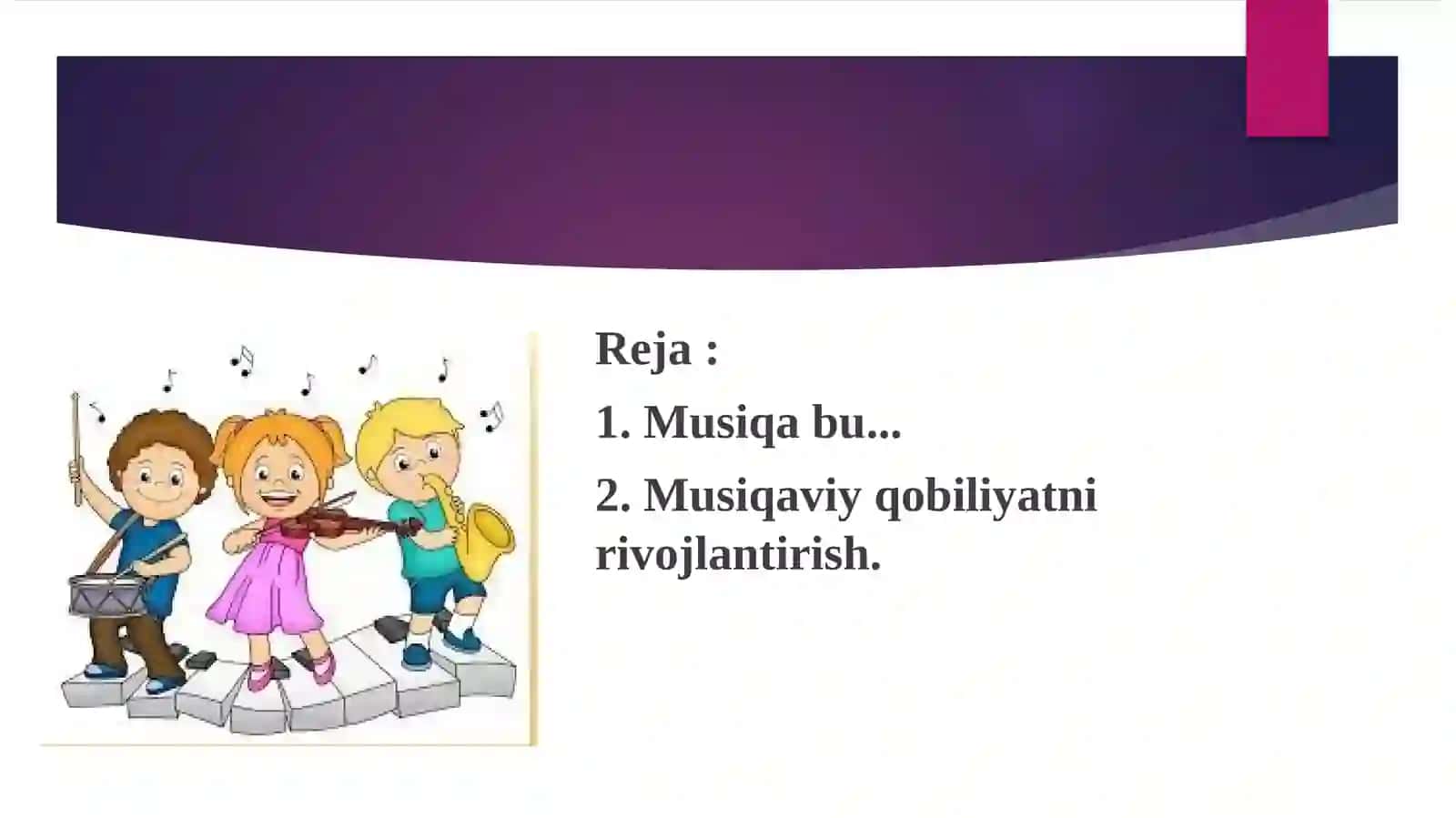 Reja :

1. Musiqa bu...

2. Musiqaviy qobiliyatni rivojlantirish.